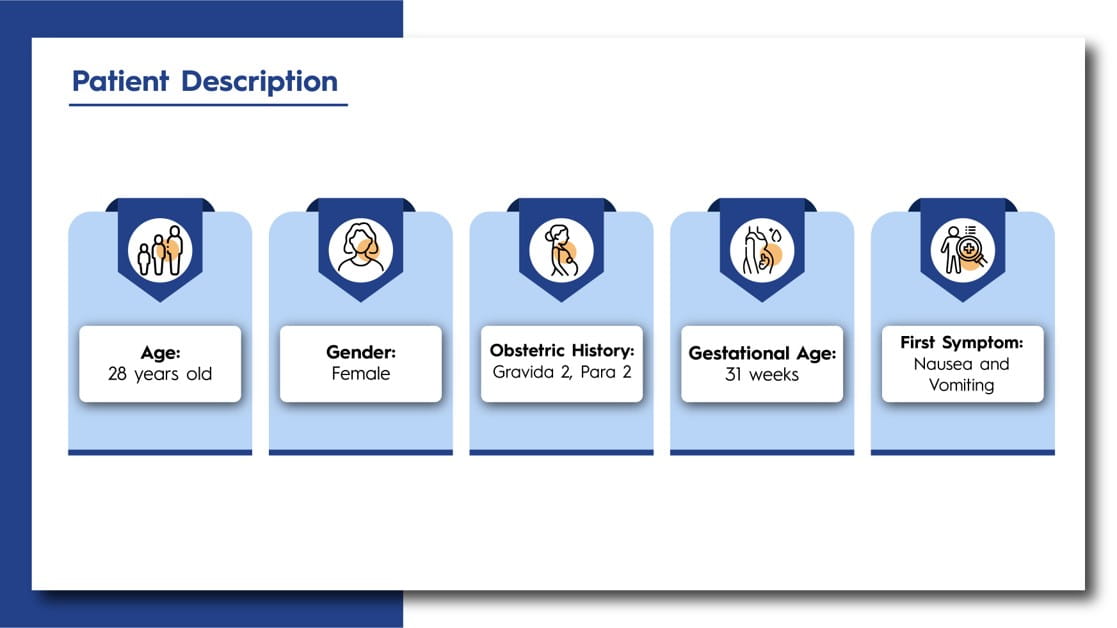 Patient Description

Age:
28 years old

Gender:
Female

Obstetric History:
Gravida 2, Para 2

Gestational Age:
31 weeks

First Symptom:
Nausea and Vomiting